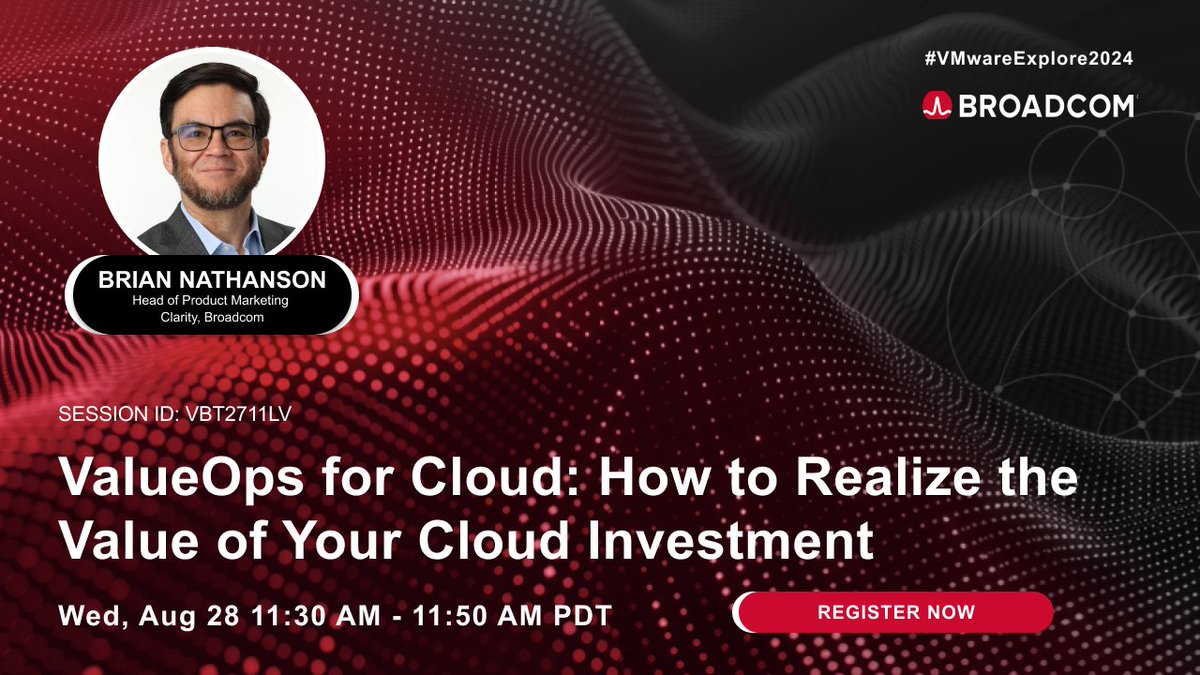 #VMwareExplore2024

BROADCOM

BRIAN NATHANSON
Head of Product Marketing
Clarity, Broadcom

SESSION ID: VBT2711LV

ValueOps for Cloud: How to Realize the Value of Your Cloud Investment

Wed, Aug 28 11:30 AM - 11:50 AM PDT

REGISTER NOW